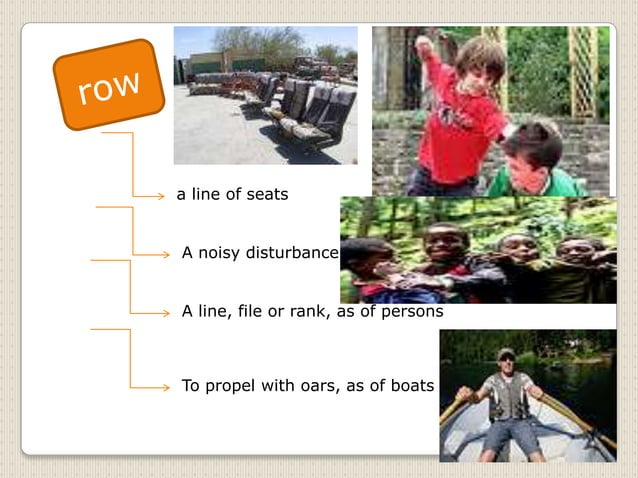 row

a line of seats

A noisy disturbance

A line, file or rank, as of persons

To propel with oars, as of boats